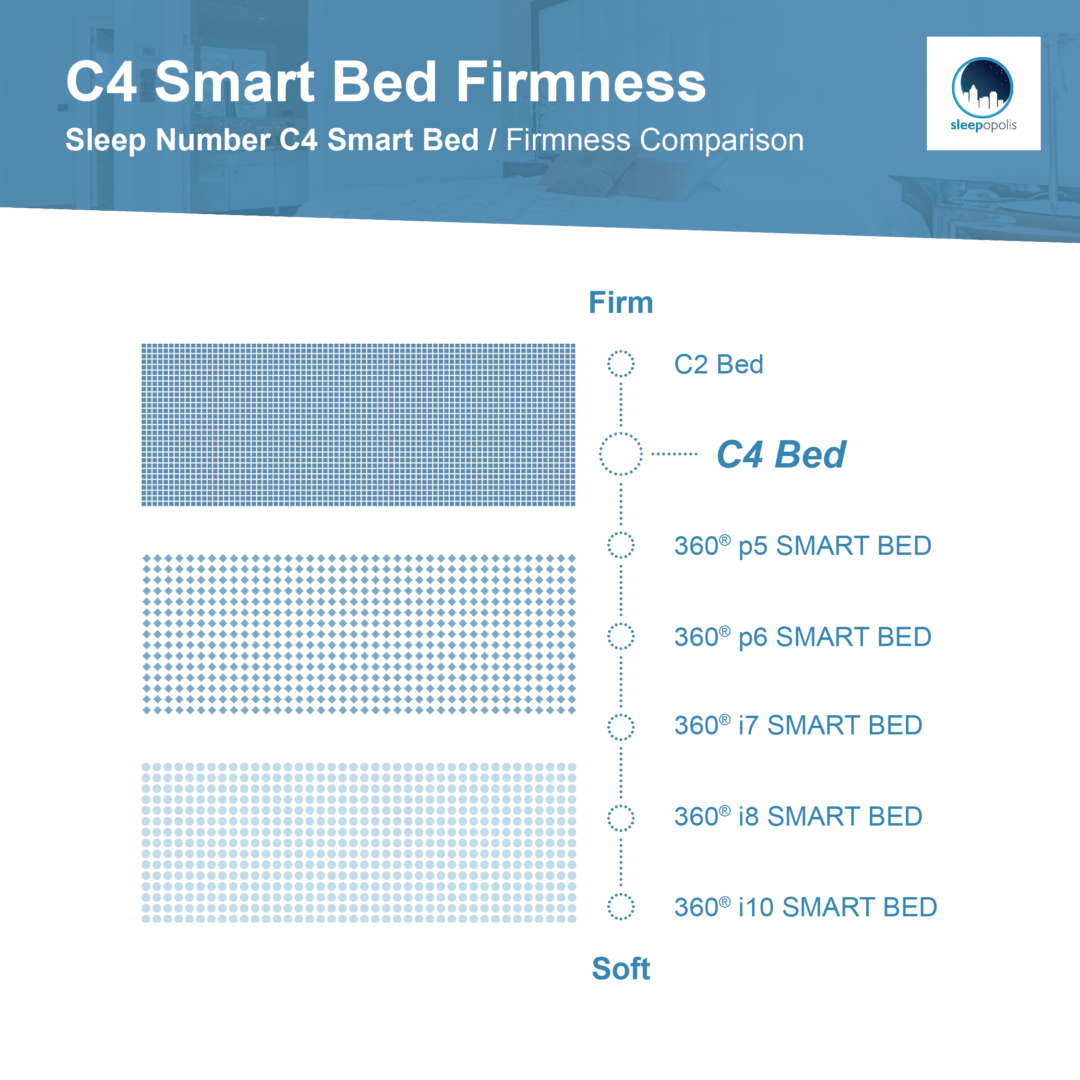 C4 Smart Bed Firmness

Sleep Number C4 Smart Bed / Firmness Comparison

sleepopolis

Firm

C2 Bed

C4 Bed

360® p5 SMART BED

360® p6 SMART BED

360® i7 SMART BED

360® i8 SMART BED

360® i10 SMART BED

Soft